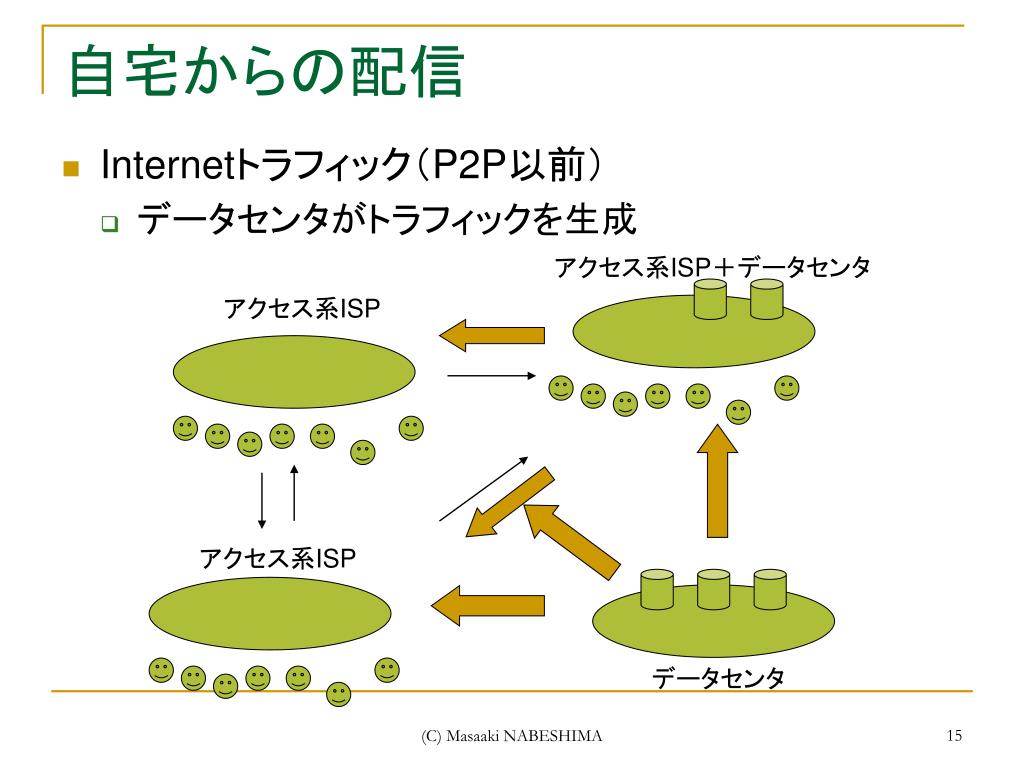 自宅からの配信

Internetトラフィック（P2P以前）

データセンタがトラフィックを生成

アクセス系ISP＋データセンタ

アクセス系ISP

アクセス系ISP

データセンタ

(C) Masaaki NABESHIMA

15